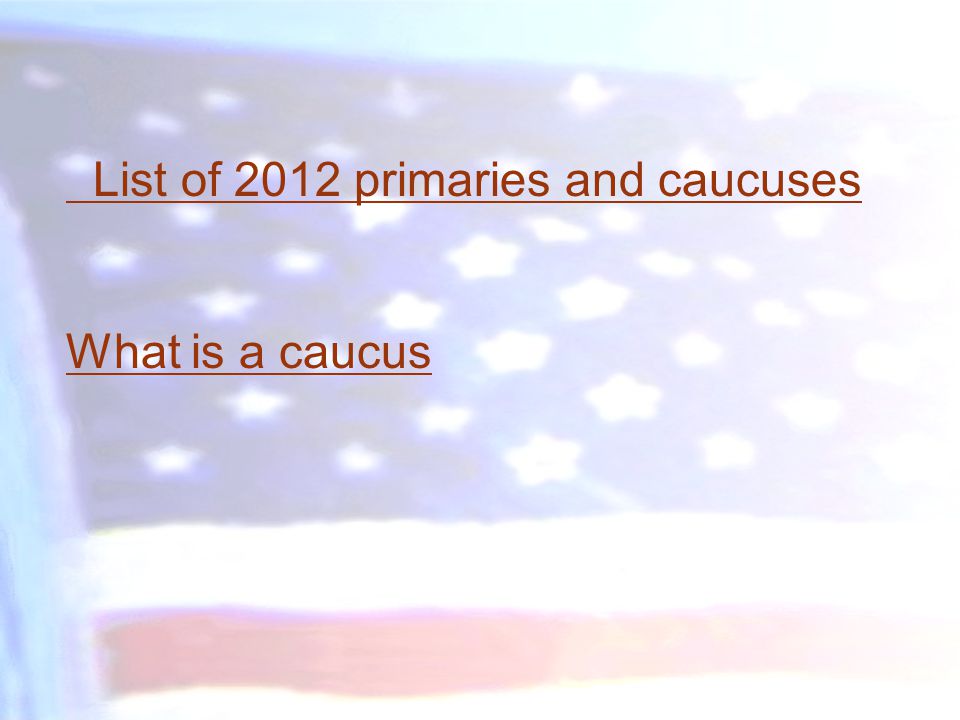 List of 2012 primaries and caucuses

What is a caucus